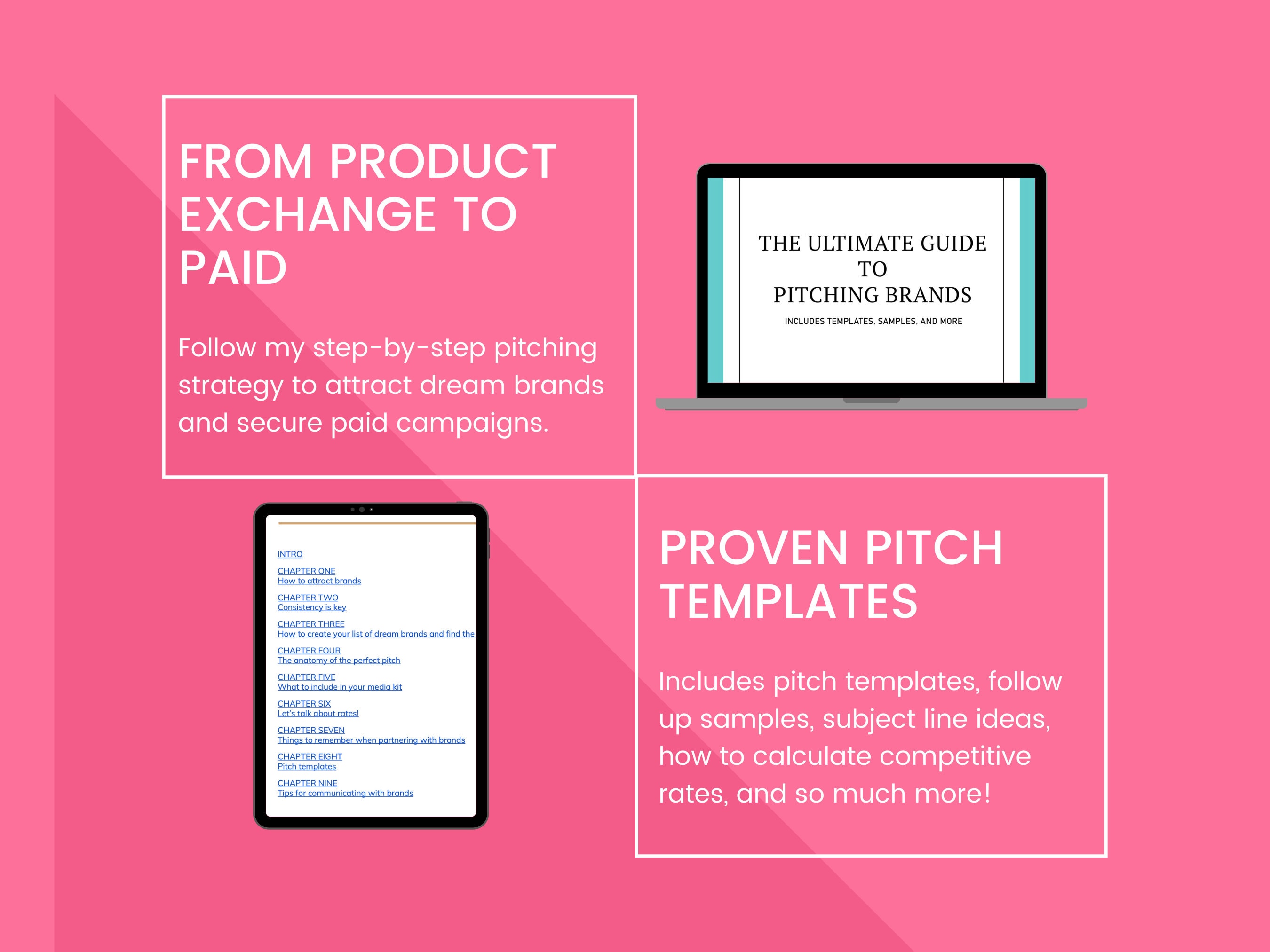 FROM PRODUCT EXCHANGE TO PAID

Follow my step-by-step pitching strategy to attract dream brands and secure paid campaigns.

THE ULTIMATE GUIDE TO PITCHING BRANDS

INCLUDES TEMPLATES, SAMPLES, AND MORE

INTRO

CHAPTER ONE
How to attract brands

CHAPTER TWO
Consistency is key

CHAPTER THREE
How to create your list of dream brands and find the

CHAPTER FOUR
The anatomy of the perfect pitch

CHAPTER FIVE
What to include in your media kit

CHAPTER SIX
Let's talk about rates!

CHAPTER SEVEN
Things to remember when partnering with brands

CHAPTER EIGHT
Pitch templates

CHAPTER NINE
Tips for communicating with brands

PROVEN PITCH TEMPLATES

Includes pitch templates, follow up samples, subject line ideas, how to calculate competitive rates, and so much more!